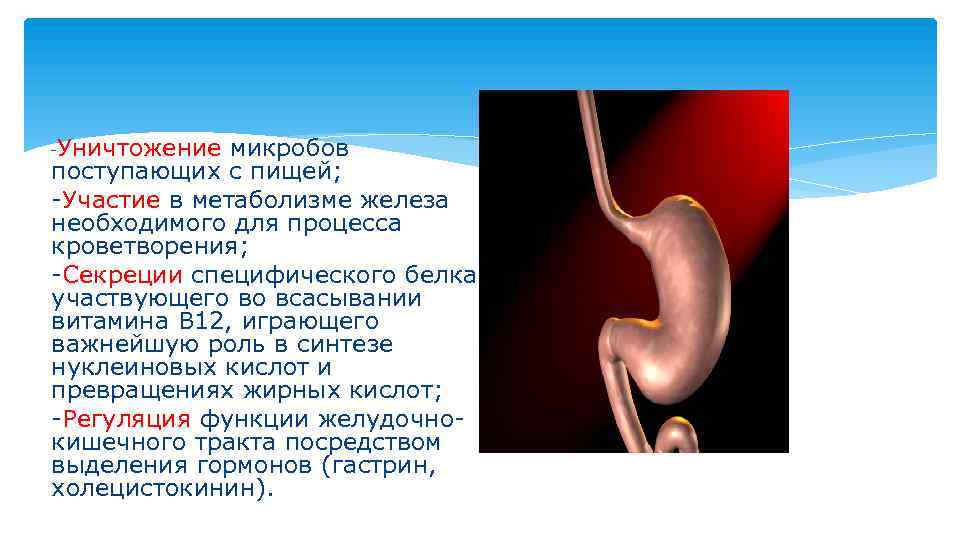 -Уничтожение микробов поступающих с пищей;

-Участие в метаболизме железа необходимого для процесса кроветворения;

-Секреции специфического белка участвующего во всасывании витамина В12, играющего важнейшую роль в синтезе нуклеиновых кислот и превращениях жирных кислот;

-Регуляция функции желудочно-кишечного тракта посредством выделения гормонов (гастрин, холецистокинин).